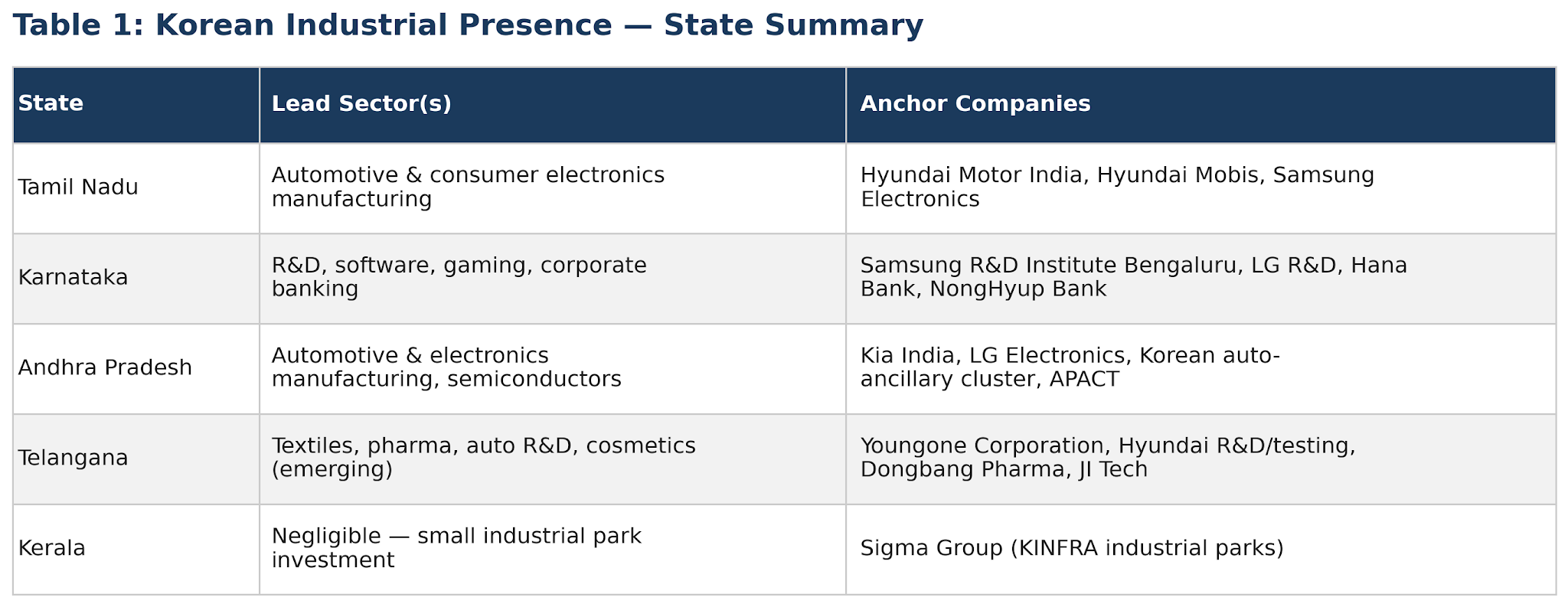 Table 1: Korean Industrial Presence — State Summary

| State | Lead Sector(s) | Anchor Companies |
|---|---|---|
| Tamil Nadu | Automotive & consumer electronics manufacturing | Hyundai Motor India, Hyundai Mobis, Samsung Electronics |
| Karnataka | R&D, software, gaming, corporate banking | Samsung R&D Institute Bengaluru, LG R&D, Hana Bank, NongHyup Bank |
| Andhra Pradesh | Automotive & electronics manufacturing, semiconductors | Kia India, LG Electronics, Korean auto-ancillary cluster, APACT |
| Telangana | Textiles, pharma, auto R&D, cosmetics (emerging) | Youngone Corporation, Hyundai R&D/testing, Dongbang Pharma, JI Tech |
| Kerala | Negligible — small industrial park investment | Sigma Group (KINFRA industrial parks) |